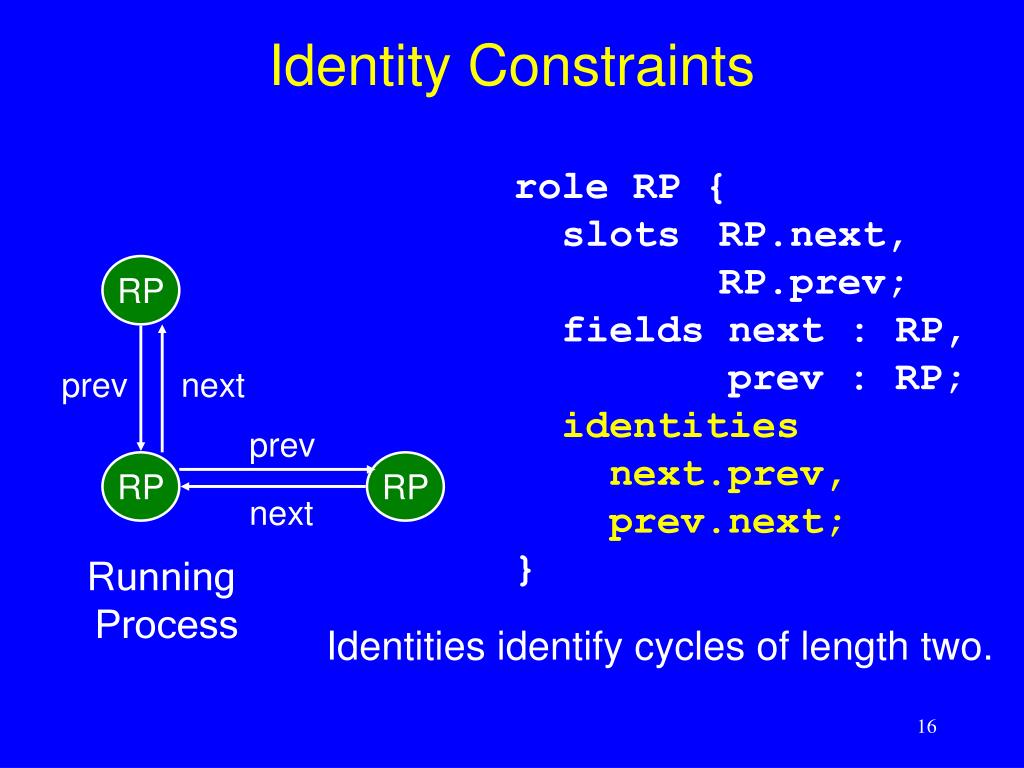 Identity Constraints

RP

prev

next

prev

RP

RP

next

Running Process

role RP {
slots RP.next,
RP.prev;
fields next : RP,
prev : RP;
identities
next.prev,
prev.next;
}

Identities identify cycles of length two.

16